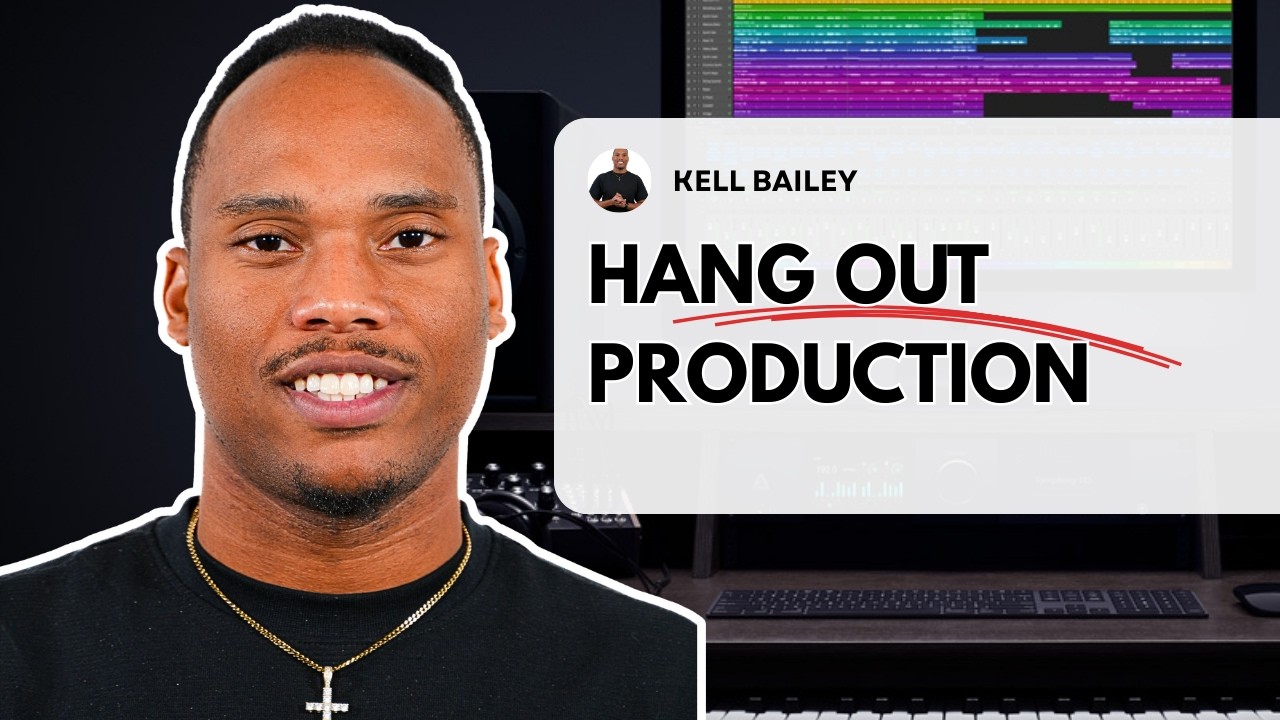 KELL BAILEY

HANG OUT PRODUCTION